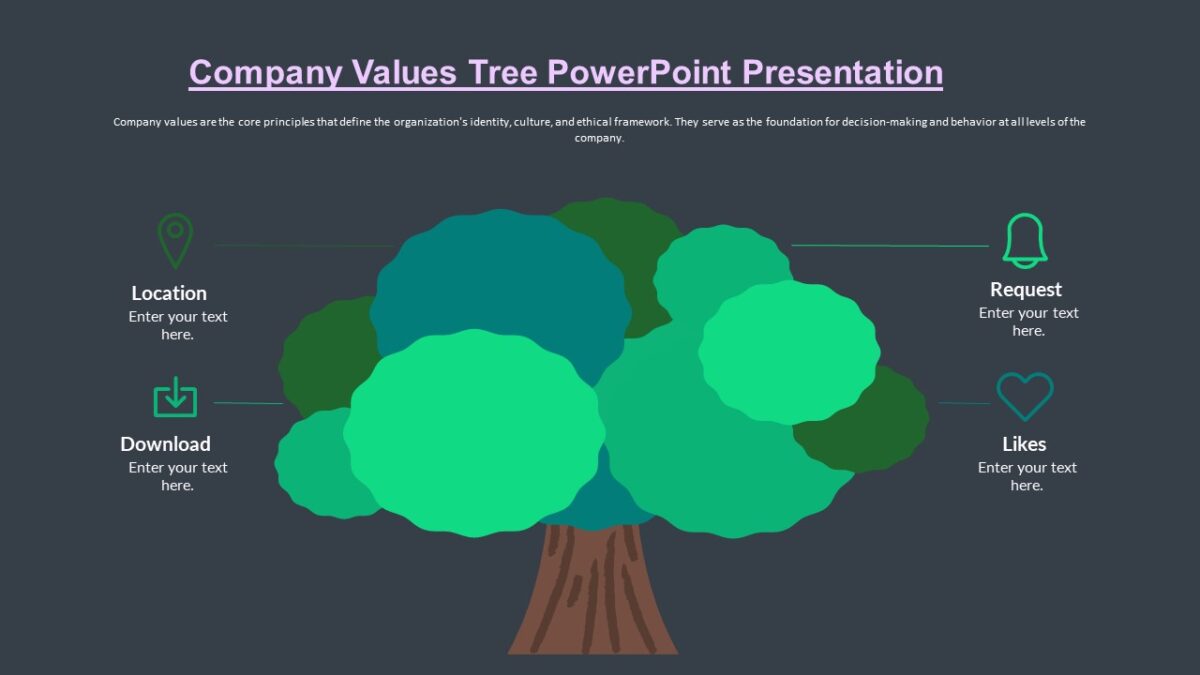 Company Values Tree PowerPoint Presentation

Company values are the core principles that define the organization's identity, culture, and ethical framework. They serve as the foundation for decision-making and behavior at all levels of the company.

Location
Enter your text here.

Download
Enter your text here.

Request
Enter your text here.

Likes
Enter your text here.